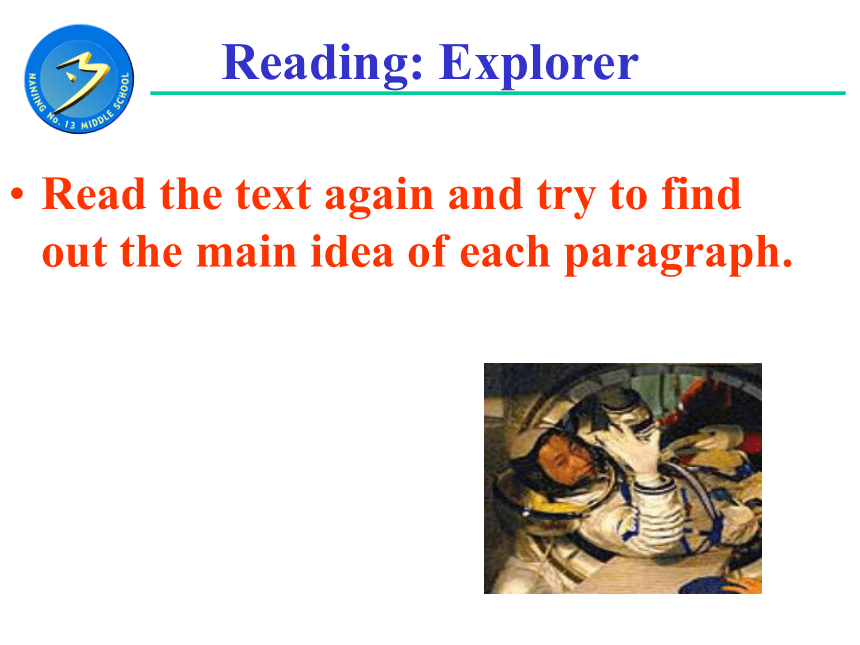 NANJING No. 13 MIDDLE SCHOOL

Reading: Explorer

• Read the text again and try to find out the main idea of each paragraph.